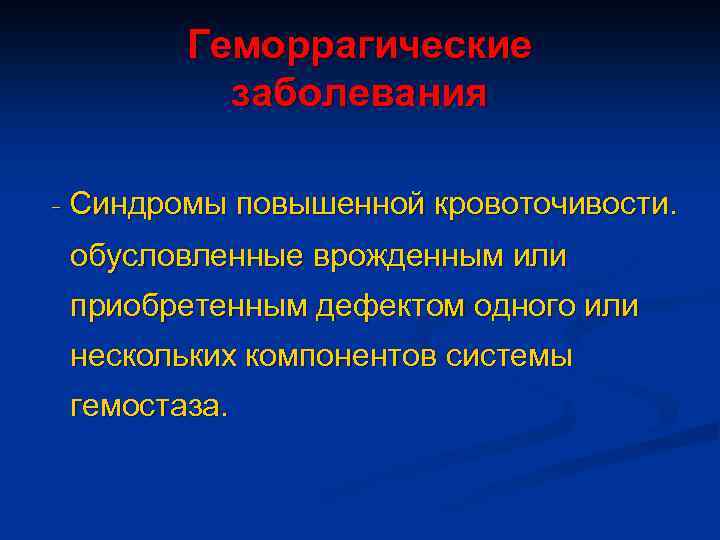 Геморрагические заболевания

- Синдромы повышенной кровоточивости. обусловленные врожденным или приобретенным дефектом одного или нескольких компонентов системы гемостаза.